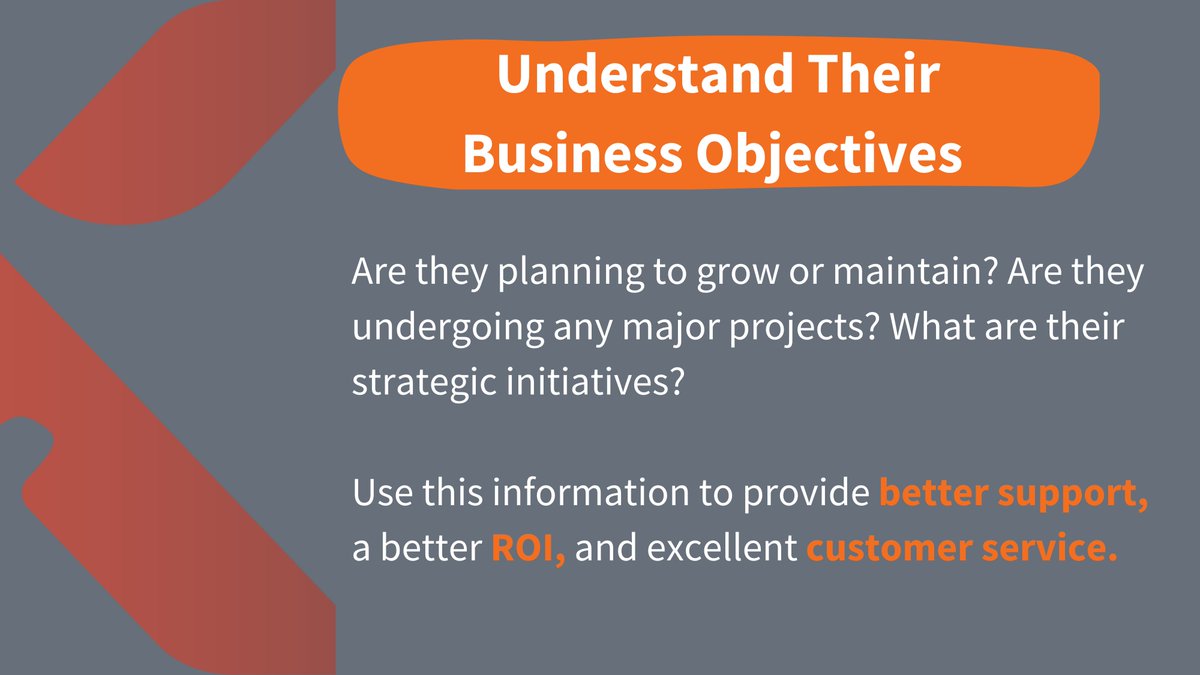 Understand Their
Business Objectives

Are they planning to grow or maintain? Are they undergoing any major projects? What are their strategic initiatives?

Use this information to provide better support, a better ROI, and excellent customer service.